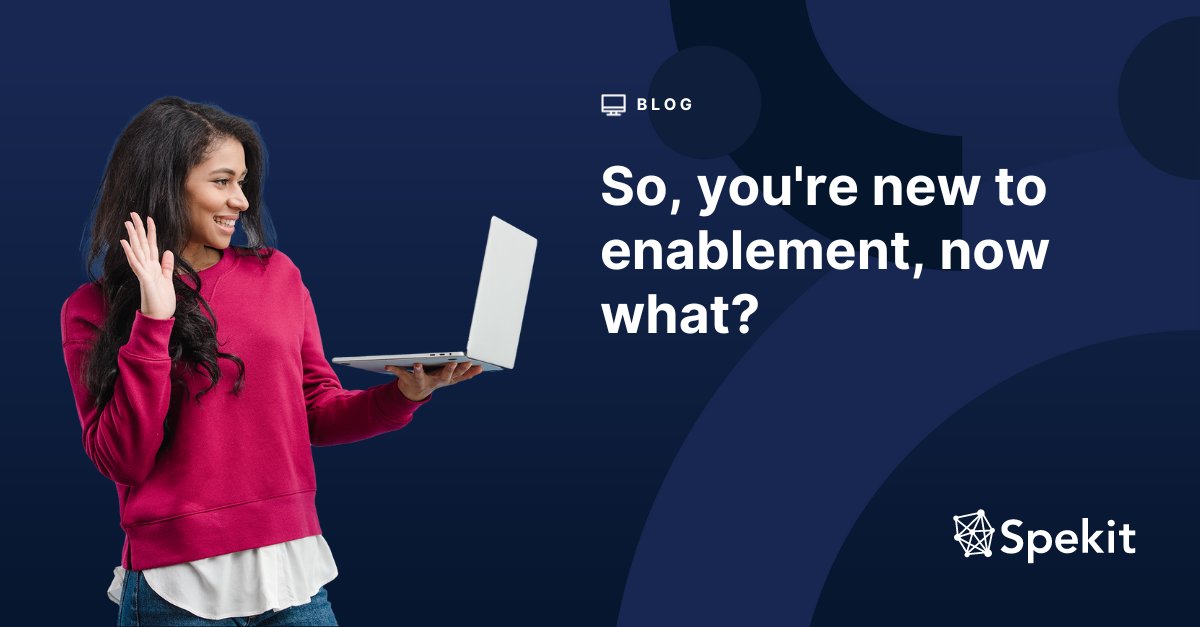 BLOG

So, you're new to enablement, now what?

Spekit